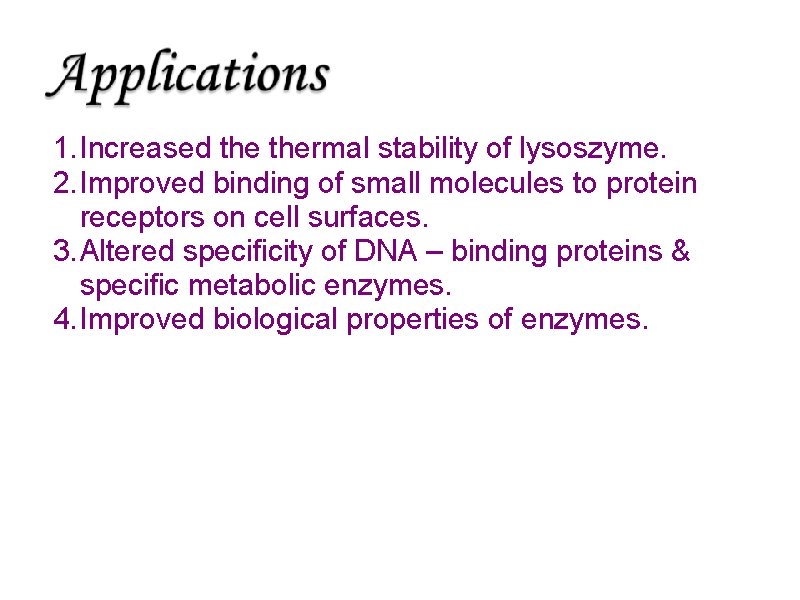 Applications

1. Increased the thermal stability of lysoszyme.
2. Improved binding of small molecules to protein receptors on cell surfaces.
3. Altered specificity of DNA – binding proteins & specific metabolic enzymes.
4. Improved biological properties of enzymes.